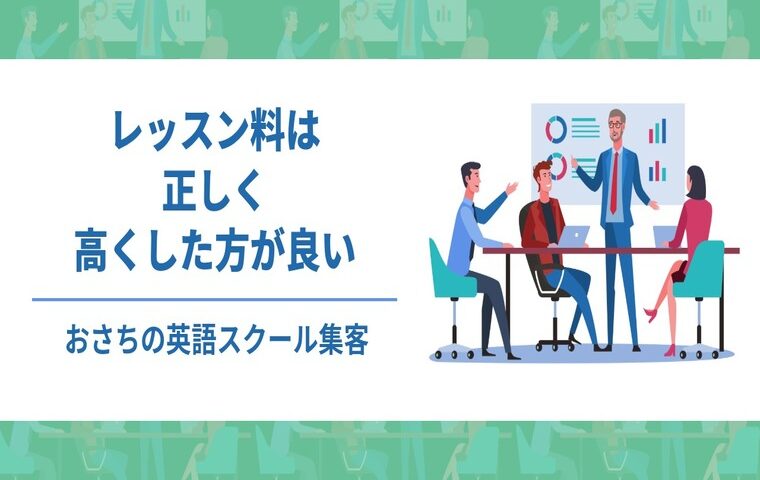 レッスン料は
正しく
高くした方が良い

おさちの英語スクール集客